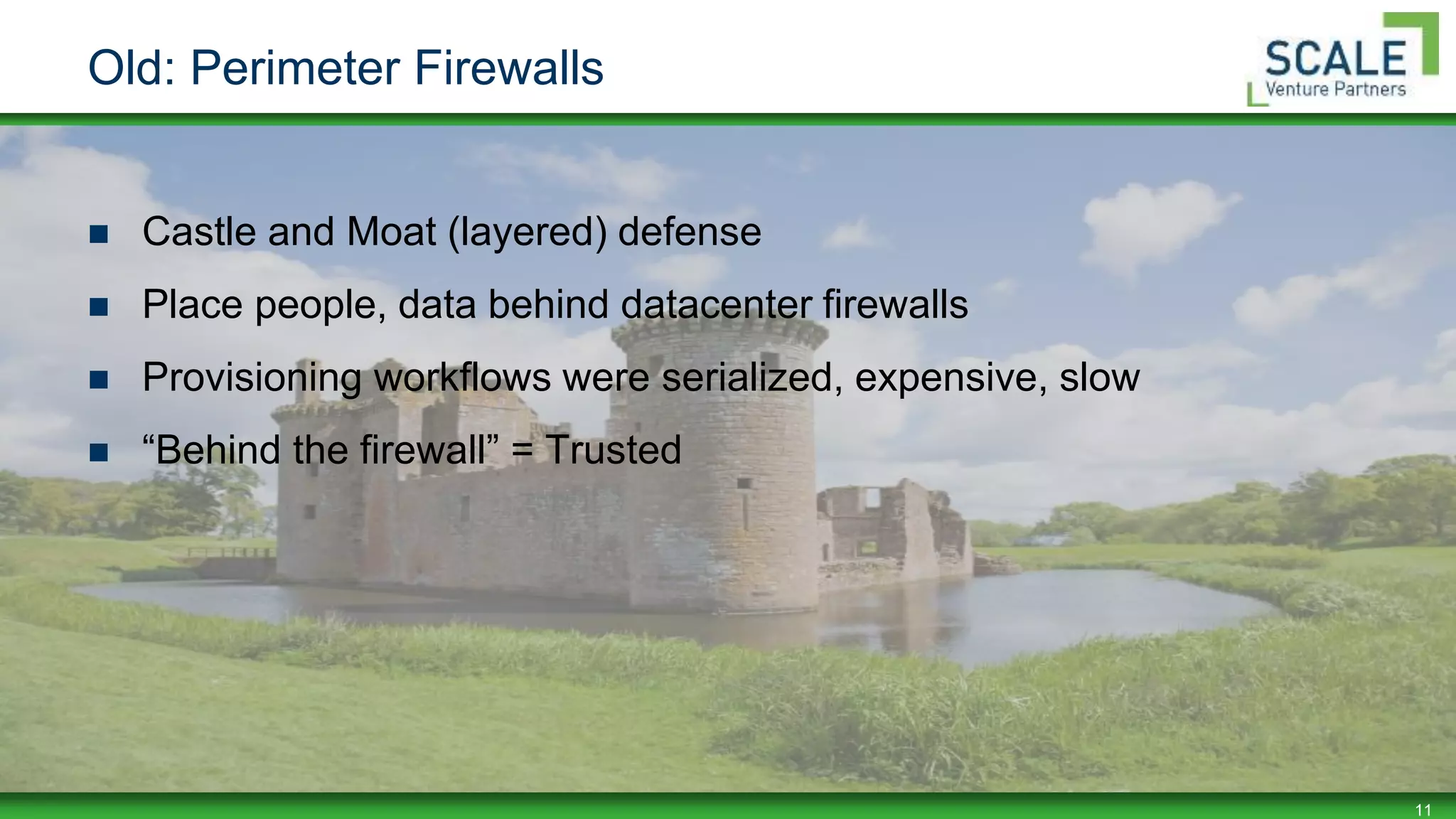 Old: Perimeter Firewalls

SCALE
Venture Partners

■ Castle and Moat (layered) defense
■ Place people, data behind datacenter firewalls
■ Provisioning workflows were serialized, expensive, slow
■ “Behind the firewall” = Trusted

11